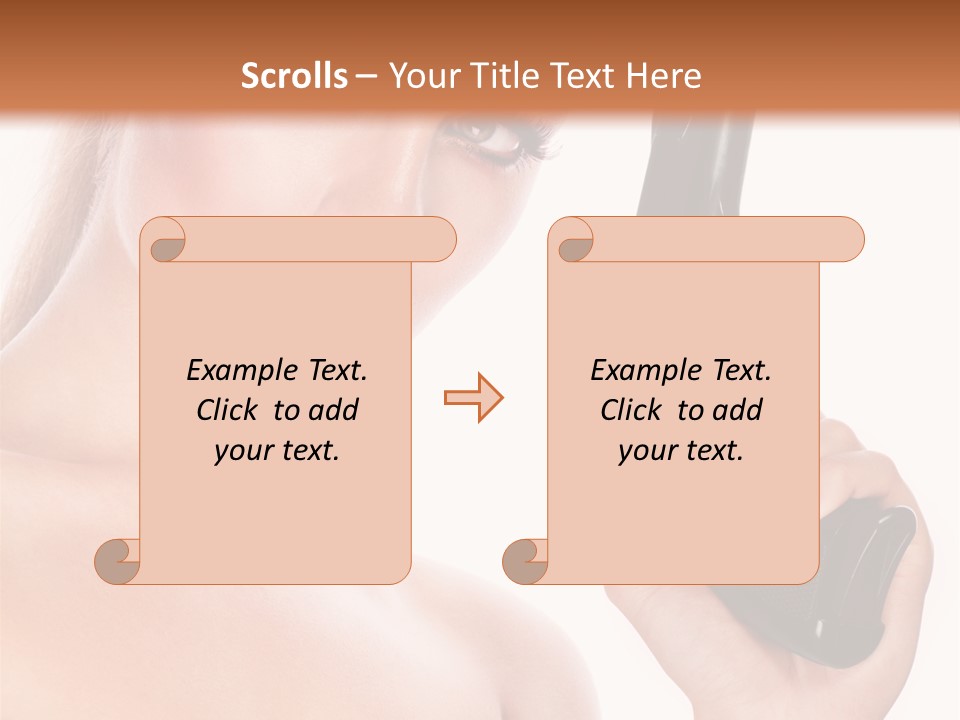 Scrolls – Your Title Text Here

Example Text. Click to add your text.

Example Text. Click to add your text.